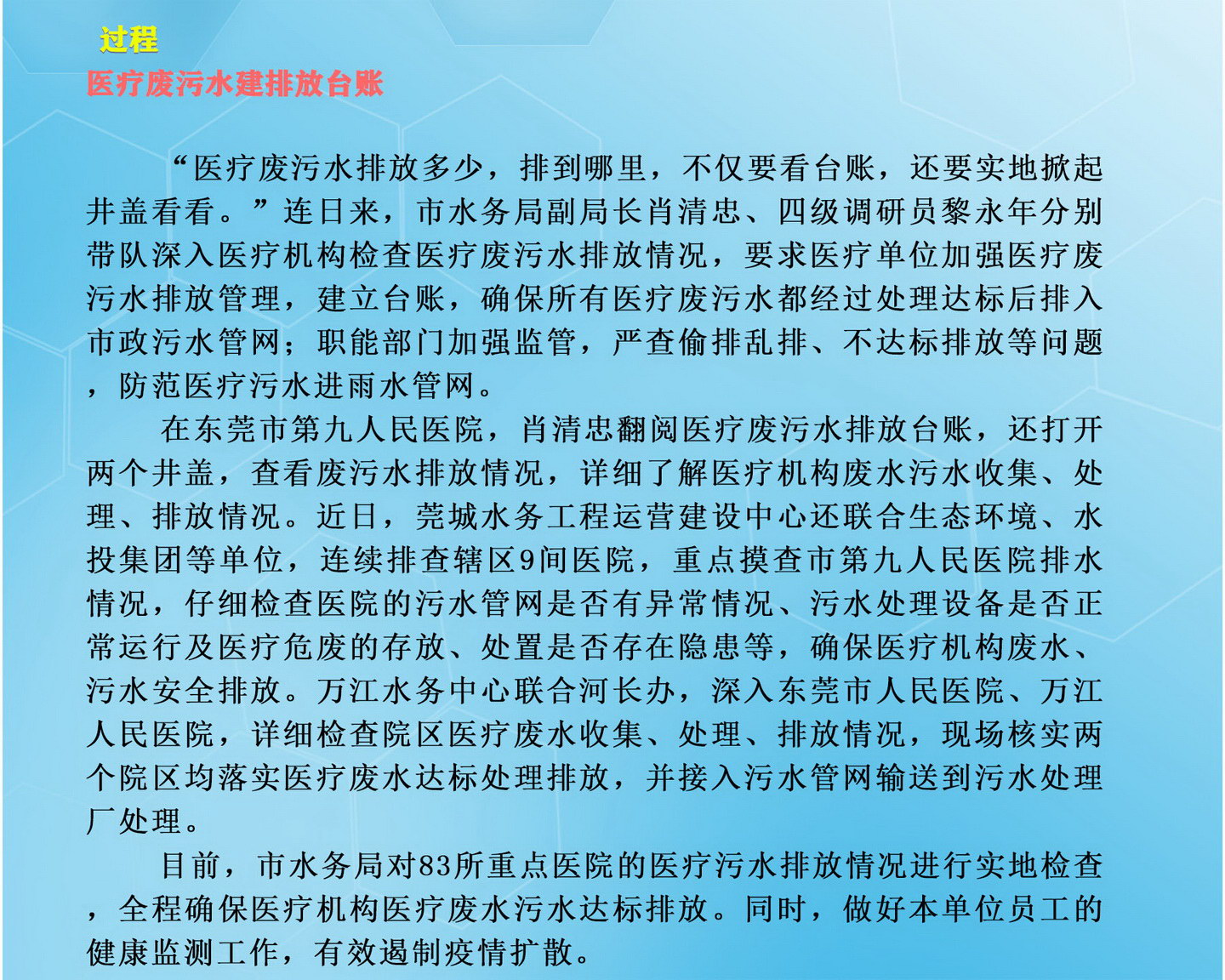 过程
医疗废污水建排放台账

“医疗废污水排放多少，排到哪里，不仅要看台账，还要实地掀起井盖看看。”连日来，市水务局副局长肖清忠、四级调研员黎永年分别带队深入医疗机构检查医疗废污水排放情况，要求医疗单位加强医疗废污水排放管理，建立台账，确保所有医疗废污水都经过处理达标后排入市政污水管网；职能部门加强监管，严查偷排乱排、不达标排放等问题，防范医疗污水进雨水管网。

在东莞市第九人民医院，肖清忠翻阅医疗废污水排放台账，还打开两个井盖，查看废污水排放情况，详细了解医疗机构废水污水收集、处理、排放情况。近日，莞城水务工程运营建设中心还联合生态环境、水投集团等单位，连续排查辖区9间医院，重点摸查市第九人民医院排水情况，仔细检查医院的污水管网是否有异常情况、污水处理设备是否正常运行及医疗危废的存放、处置是否存在隐患等，确保医疗机构废水、污水安全排放。万江水务中心联合河长办，深入东莞市人民医院、万江人民医院，详细检查院区医疗废水收集、处理、排放情况，现场核实两个院区均落实医疗废水达标处理排放，并接入污水管网输送到污水处理厂处理。

目前，市水务局对83所重点医院的医疗污水排放情况进行实地检查，全程确保医疗机构医疗废水污水达标排放。同时，做好本单位员工的健康监测工作，有效遏制疫情扩散。